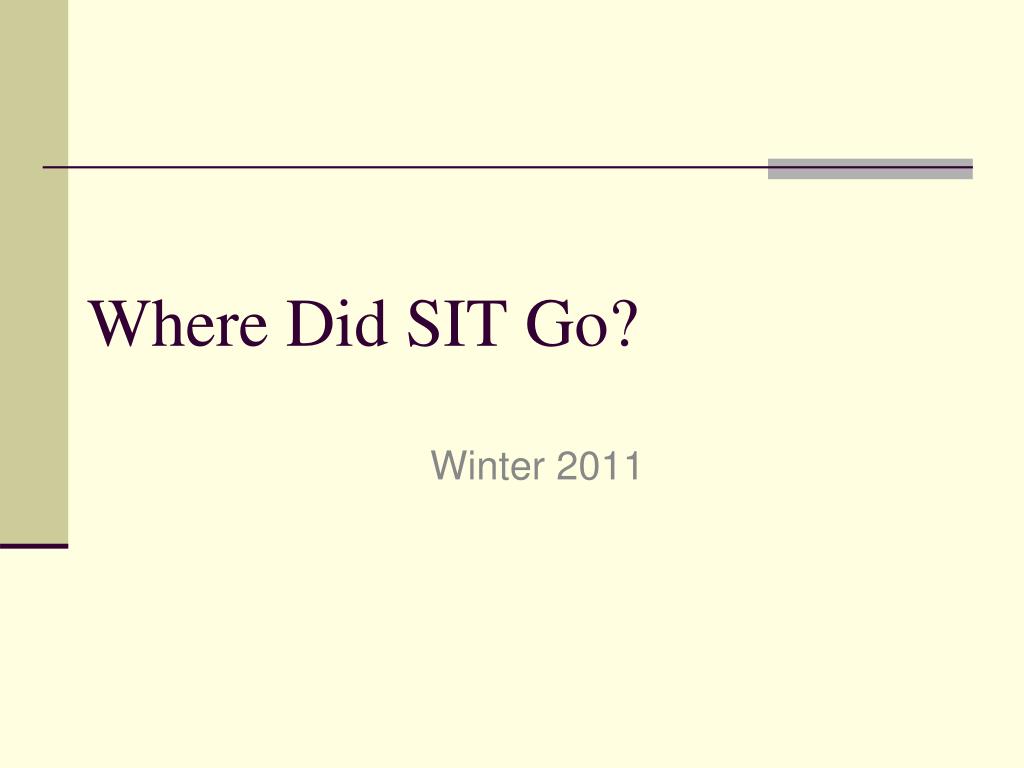 Where Did SIT Go?

Winter 2011